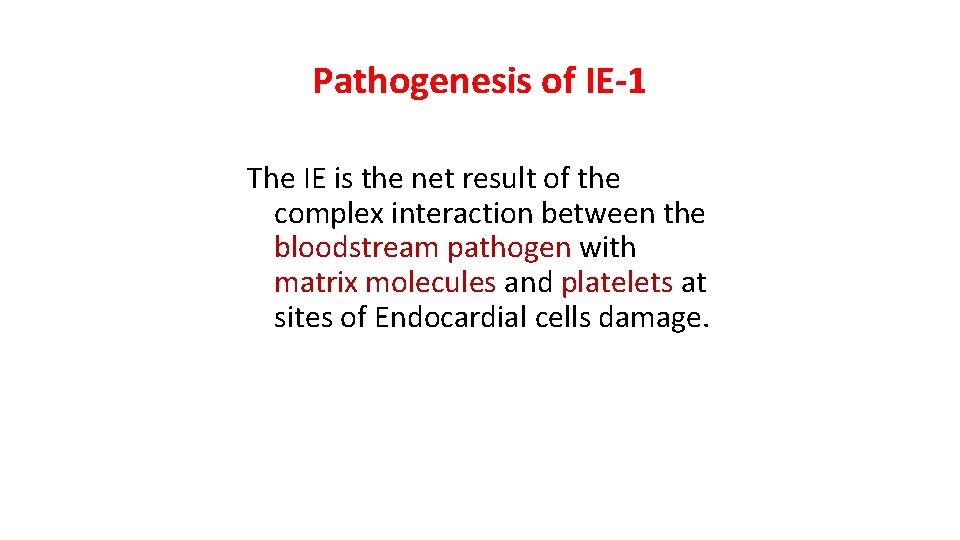 Pathogenesis of IE-1

The IE is the net result of the complex interaction between the bloodstream pathogen with matrix molecules and platelets at sites of Endocardial cells damage.